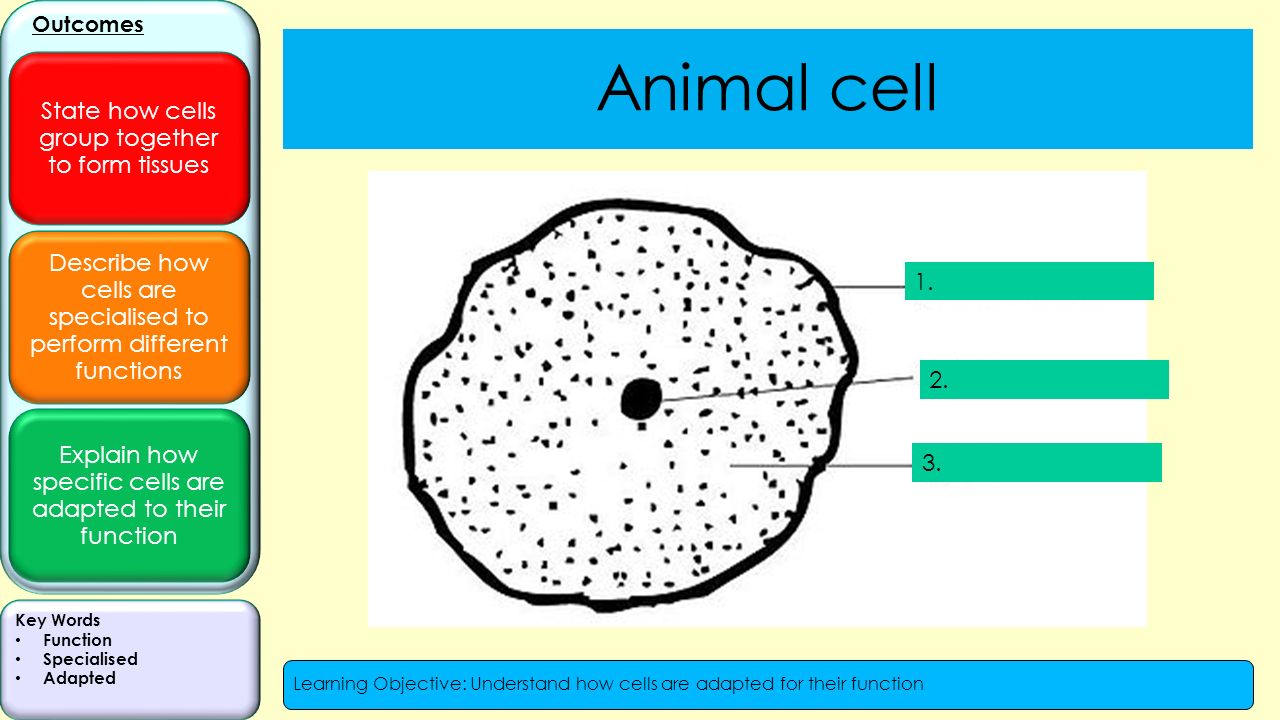 Outcomes

State how cells group together to form tissues

Describe how cells are specialised to perform different functions

Explain how specific cells are adapted to their function

Key Words
• Function
• Specialised
• Adapted

Animal cell

1.

2.

3.

Learning Objective: Understand how cells are adapted for their function